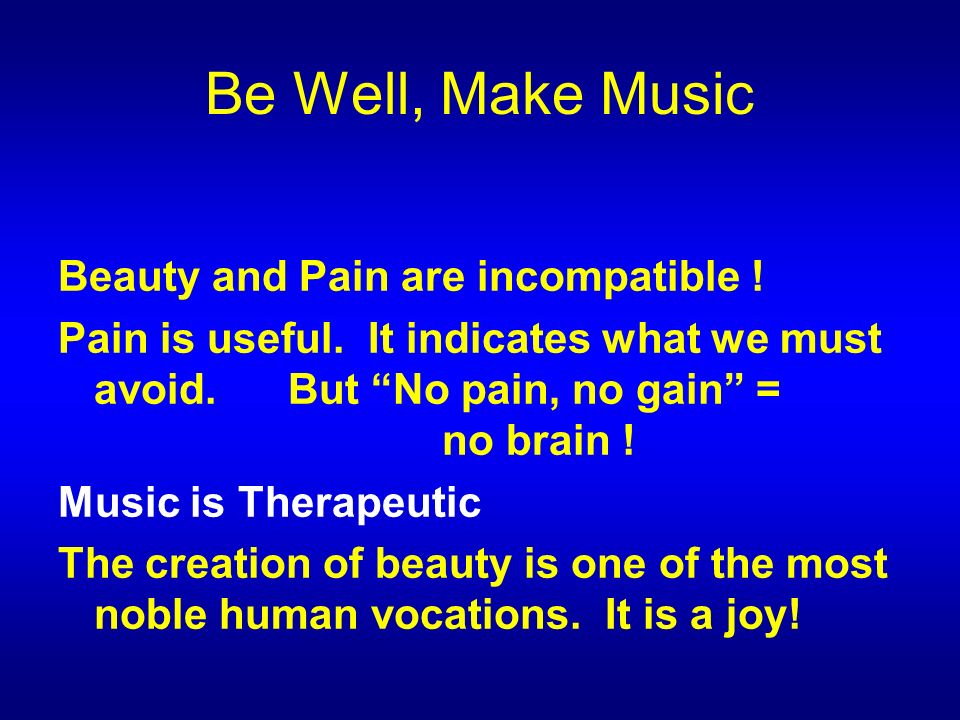 Be Well, Make Music

Beauty and Pain are incompatible !

Pain is useful. It indicates what we must avoid. But “No pain, no gain” = no brain !

Music is Therapeutic

The creation of beauty is one of the most noble human vocations. It is a joy!